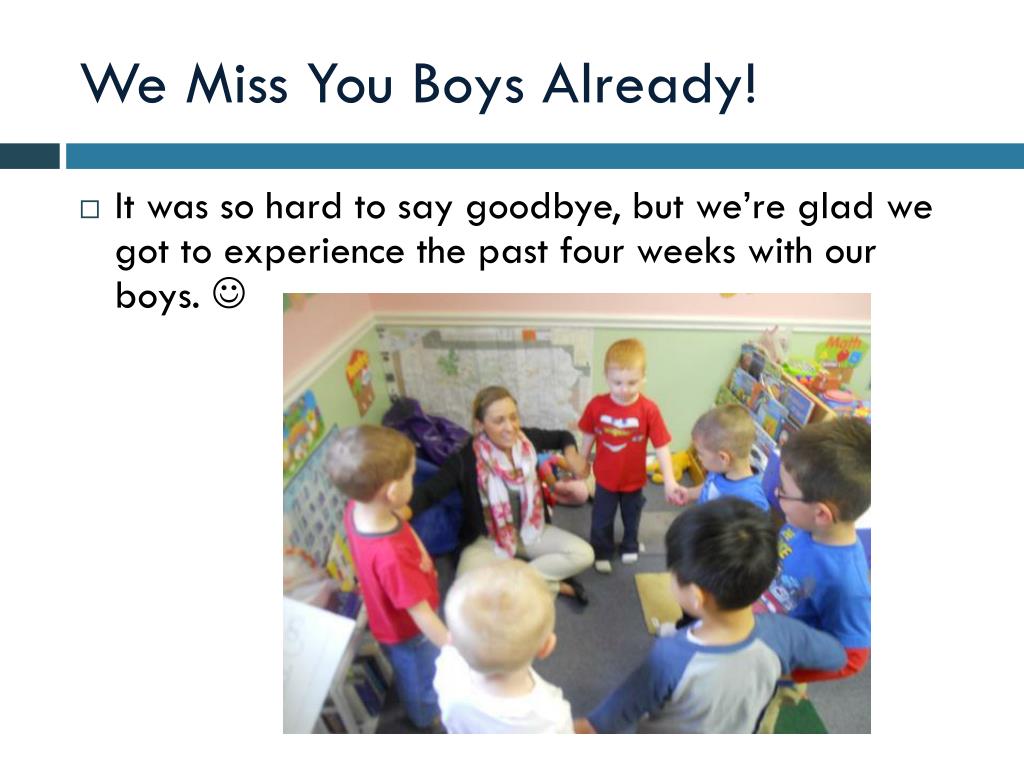 We Miss You Boys Already!

□ It was so hard to say goodbye, but we're glad we got to experience the past four weeks with our boys. ☺

Math